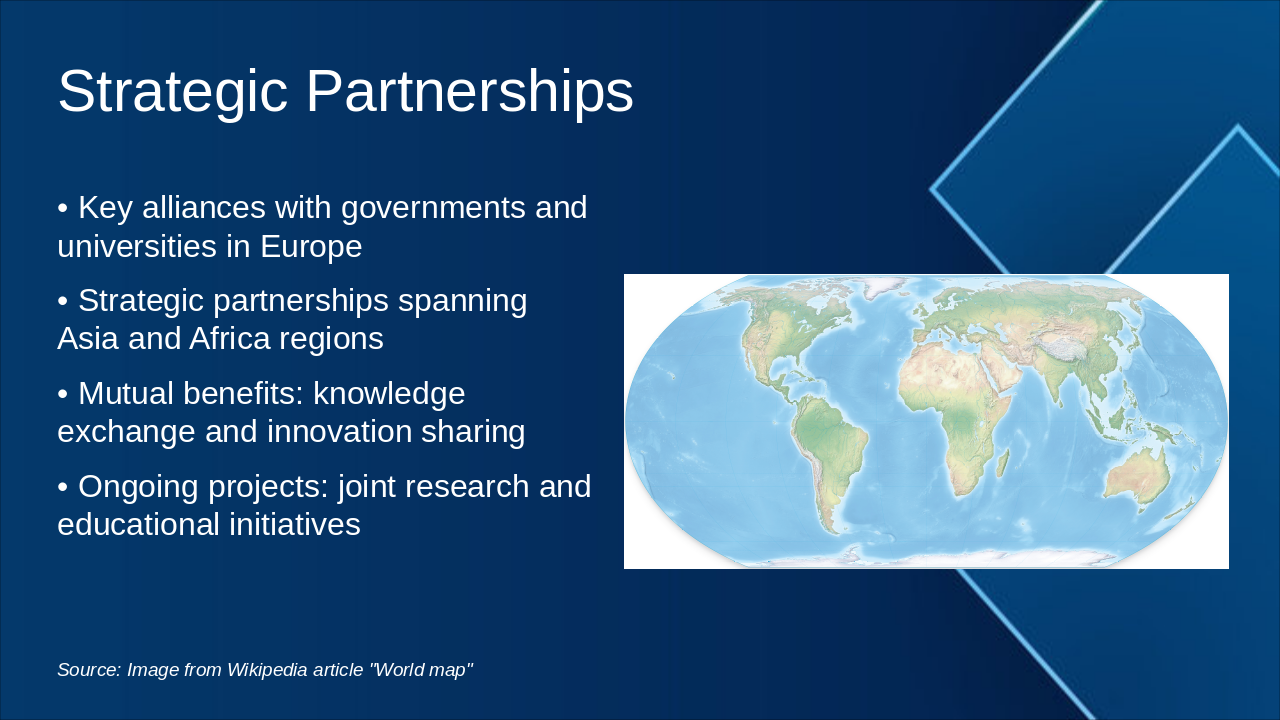 Strategic Partnerships

• Key alliances with governments and universities in Europe

• Strategic partnerships spanning Asia and Africa regions

• Mutual benefits: knowledge exchange and innovation sharing

• Ongoing projects: joint research and educational initiatives

Source: Image from Wikipedia article "World map"